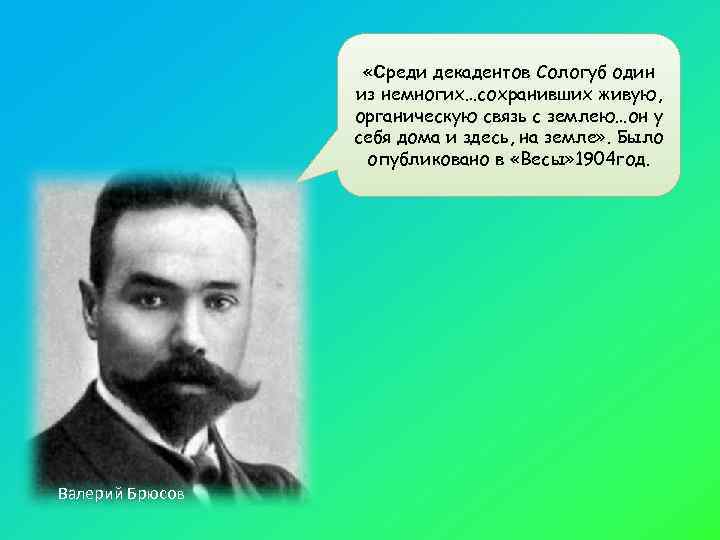 «Среди декадентов Сологуб один из немногих...сохранивших живую, органическую связь с землею...он у себя дома и здесь, на земле». Было опубликовано в «Весы»1904год.

Валерий Брюсов